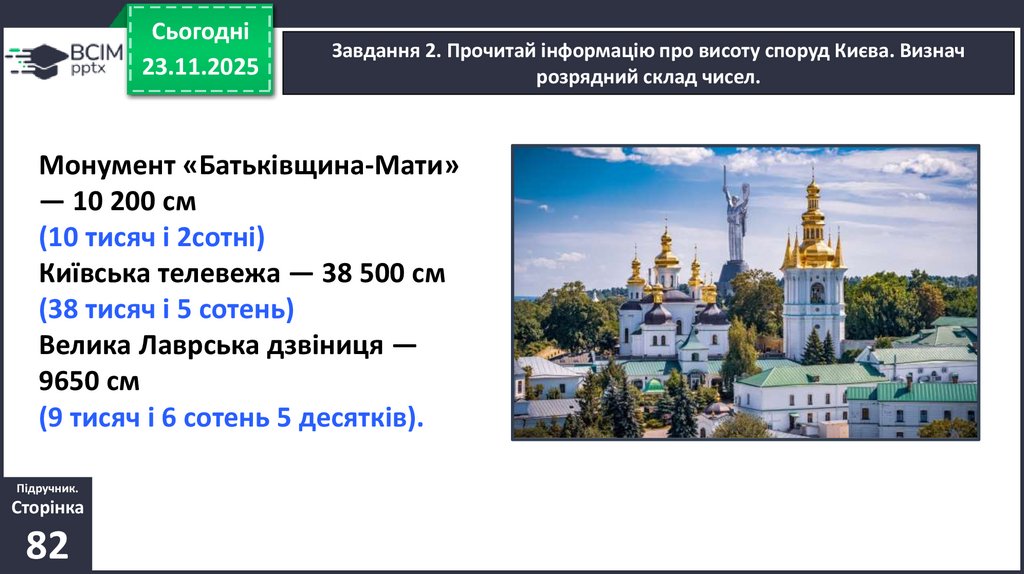 ВСІМ pptx

Сьогодні
23.11.2025

Завдання 2. Прочитай інформацію про висоту споруд Києва. Визнач розрядний склад чисел.

Монумент «Батьківщина-Мати» — 10 200 см
(10 тисяч і 2сотні)
Київська телевежа — 38 500 см
(38 тисяч і 5 сотень)
Велика Лаврська дзвіниця — 9650 см
(9 тисяч і 6 сотень 5 десятків).

Підручник.
Сторінка
82